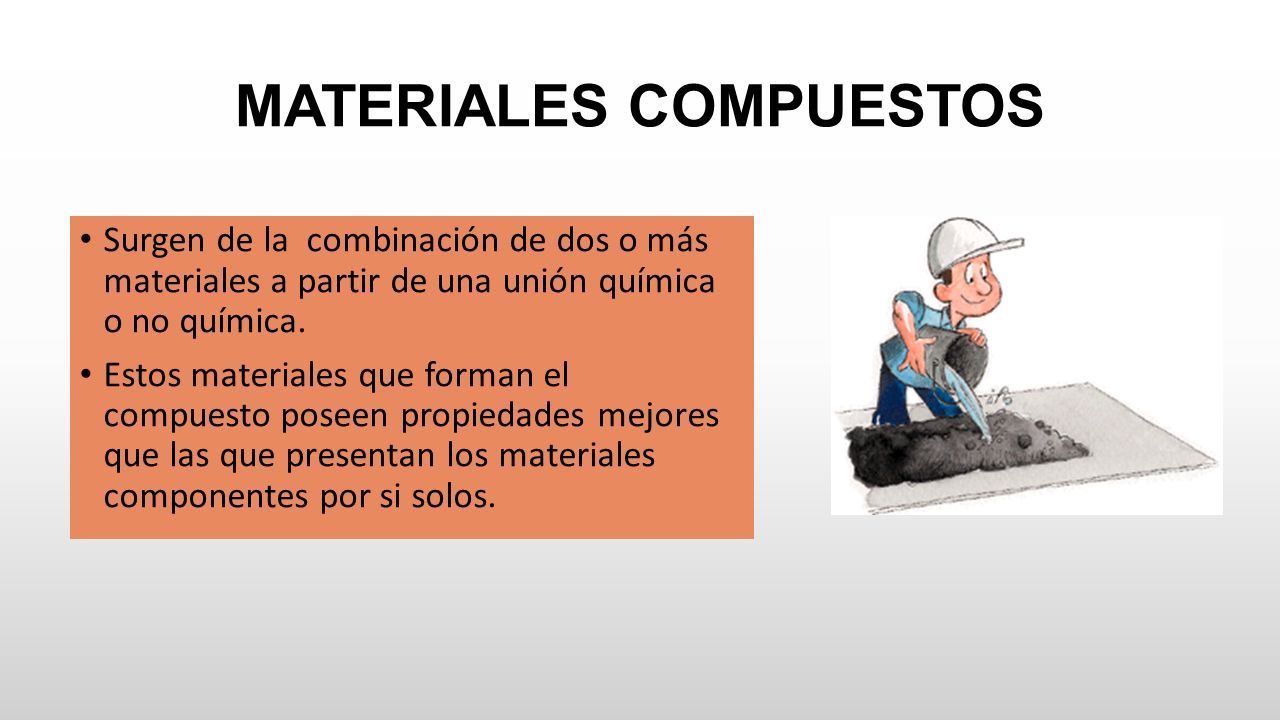 MATERIALES COMPUESTOS

• Surgen de la combinación de dos o más materiales a partir de una unión química o no química.

• Estos materiales que forman el compuesto poseen propiedades mejores que las que presentan los materiales componentes por si solos.